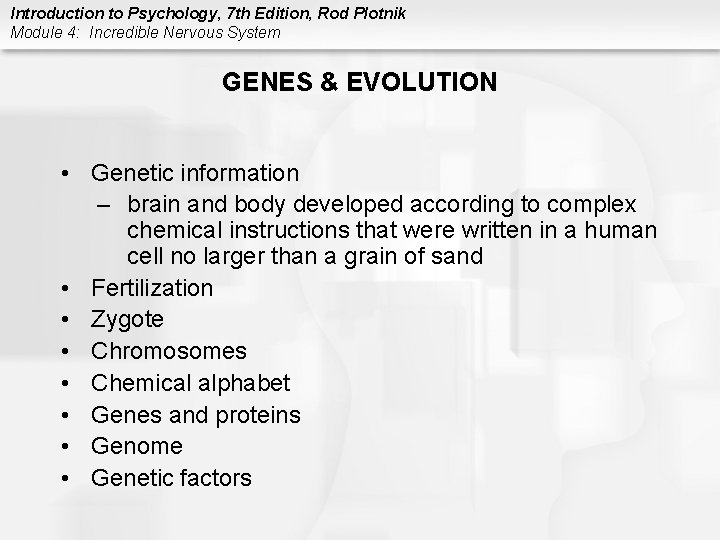 Introduction to Psychology, 7th Edition, Rod Plotnik
Module 4: Incredible Nervous System

GENES & EVOLUTION

• Genetic information
– brain and body developed according to complex chemical instructions that were written in a human cell no larger than a grain of sand
• Fertilization
• Zygote
• Chromosomes
• Chemical alphabet
• Genes and proteins
• Genome
• Genetic factors